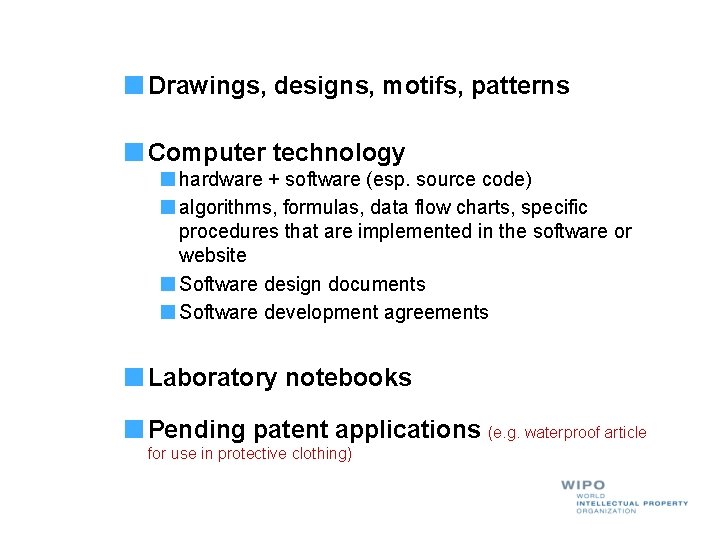 Drawings, designs, motifs, patterns

Computer technology

hardware + software (esp. source code)

algorithms, formulas, data flow charts, specific procedures that are implemented in the software or website

Software design documents

Software development agreements

Laboratory notebooks

Pending patent applications (e.g. waterproof article for use in protective clothing)

WIPO
WORLD
INTELLECTUAL PROPERTY
ORGANIZATION